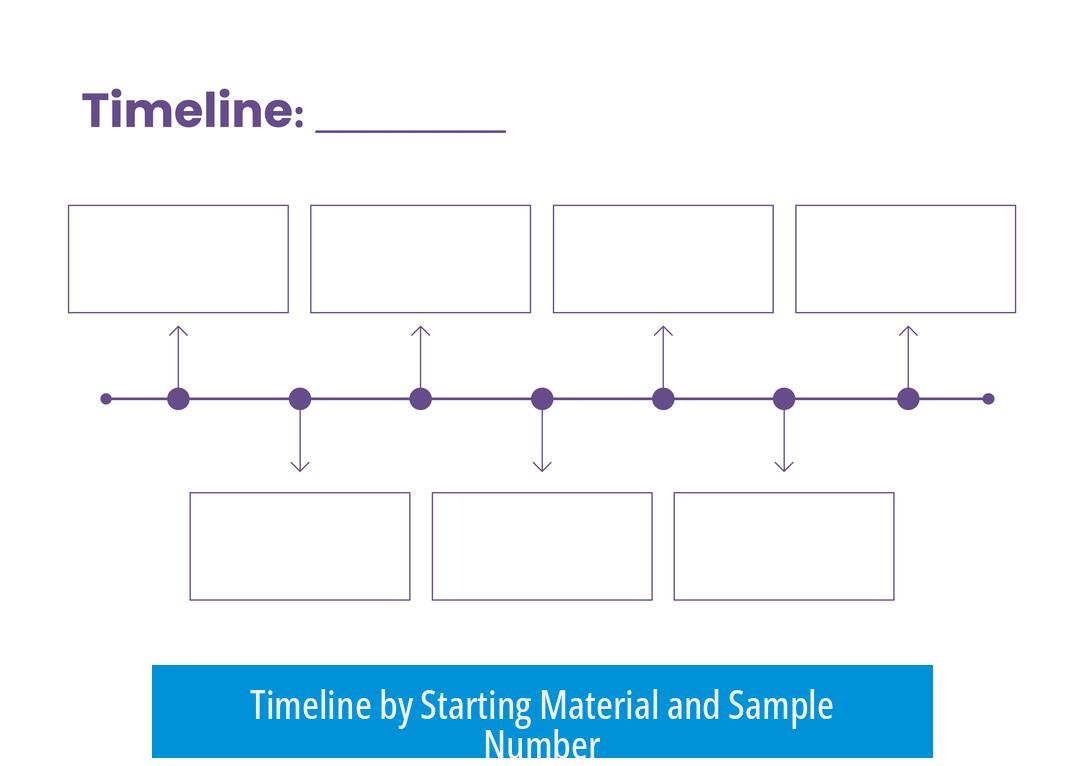 Timeline: ________

Timeline by Starting Material and Sample Number